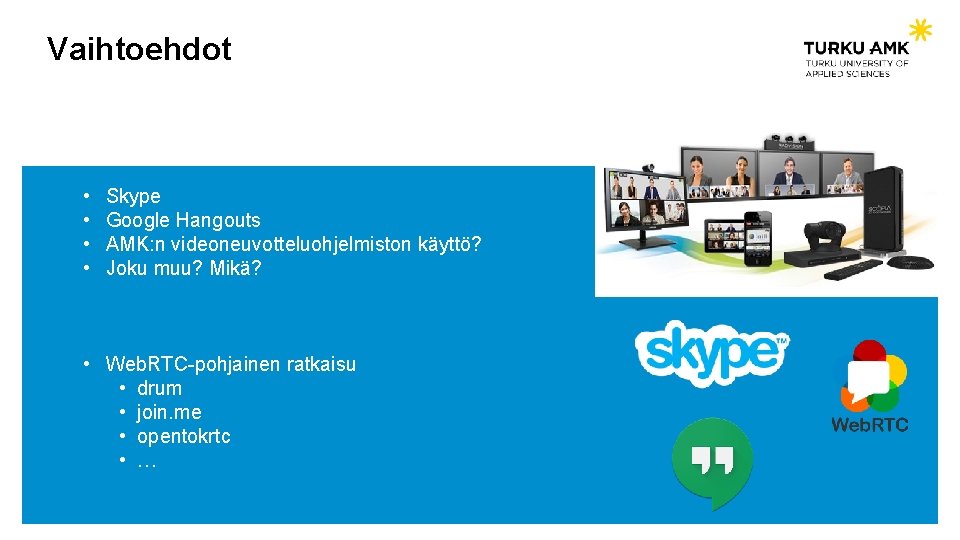 Vaihtoehdot

TURKU AMK
TURKU UNIVERSITY OF APPLIED SCIENCES

• Skype
• Google Hangouts
• AMK:n videoneuvotteluohjelmiston käyttö?
• Joku muu? Mikä?

• WebRTC-pohjainen ratkaisu
 • drum
 • join.me
 • opentokrtc
 • …

skype

WebRTC